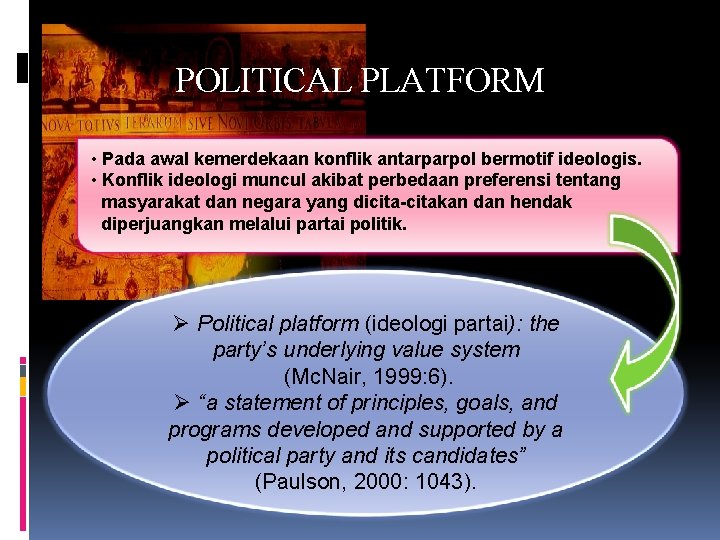 POLITICAL PLATFORM

NOVA TOTIVS TERRARUM SIVE NOVI ORBIS TABVLA

• Pada awal kemerdekaan konflik antarparpol bermotif ideologis.
• Konflik ideologi muncul akibat perbedaan preferensi tentang masyarakat dan negara yang dicita-citakan dan hendak diperjuangkan melalui partai politik.

➢ Political platform (ideologi partai): the party's underlying value system (McNair, 1999:6).
➢ "a statement of principles, goals, and programs developed and supported by a political party and its candidates" (Paulson, 2000: 1043).